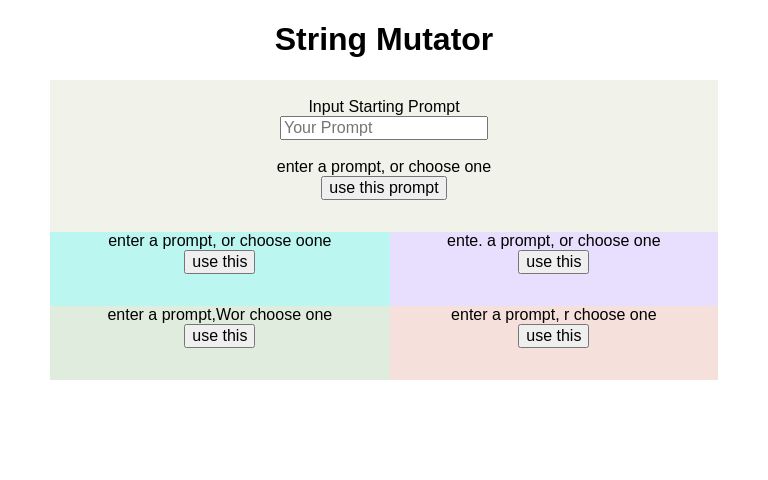 String Mutator

Input Starting Prompt
Your Prompt

enter a prompt, or choose one
use this prompt

enter a prompt, or choose oone
use this

ente. a prompt, or choose one
use this

enter a prompt,Wor choose one
use this

enter a prompt, r choose one
use this